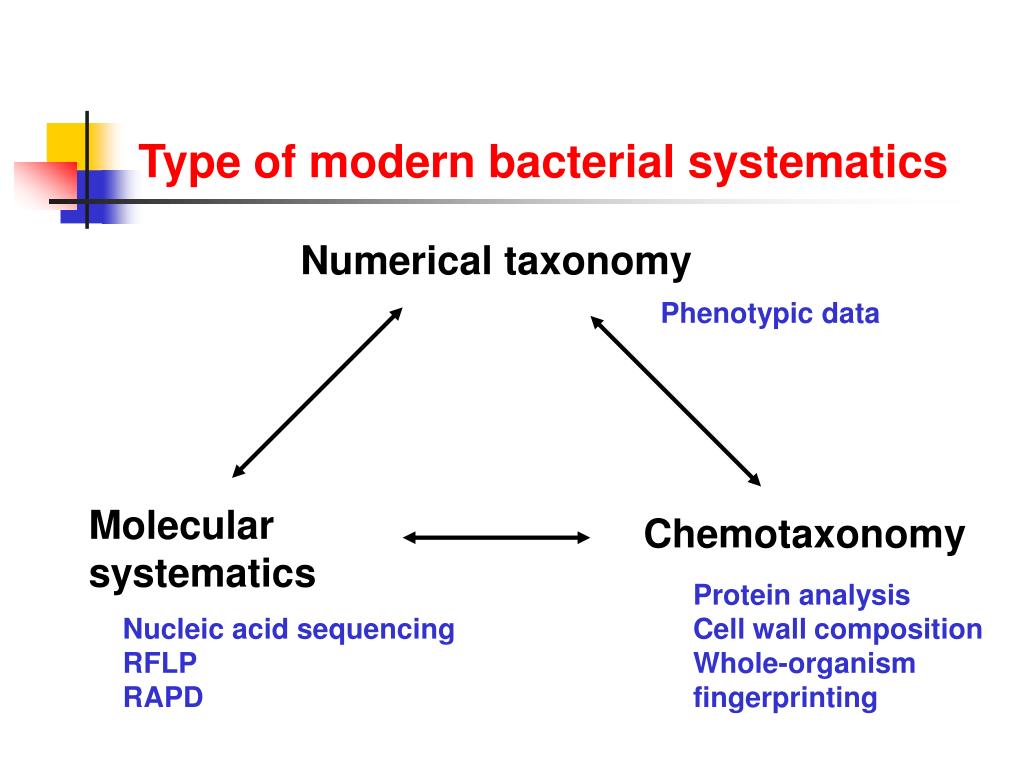 Type of modern bacterial systematics

Numerical taxonomy

Phenotypic data

Molecular systematics

Nucleic acid sequencing
RFLP
RAPD

Chemotaxonomy

Protein analysis
Cell wall composition
Whole-organism fingerprinting